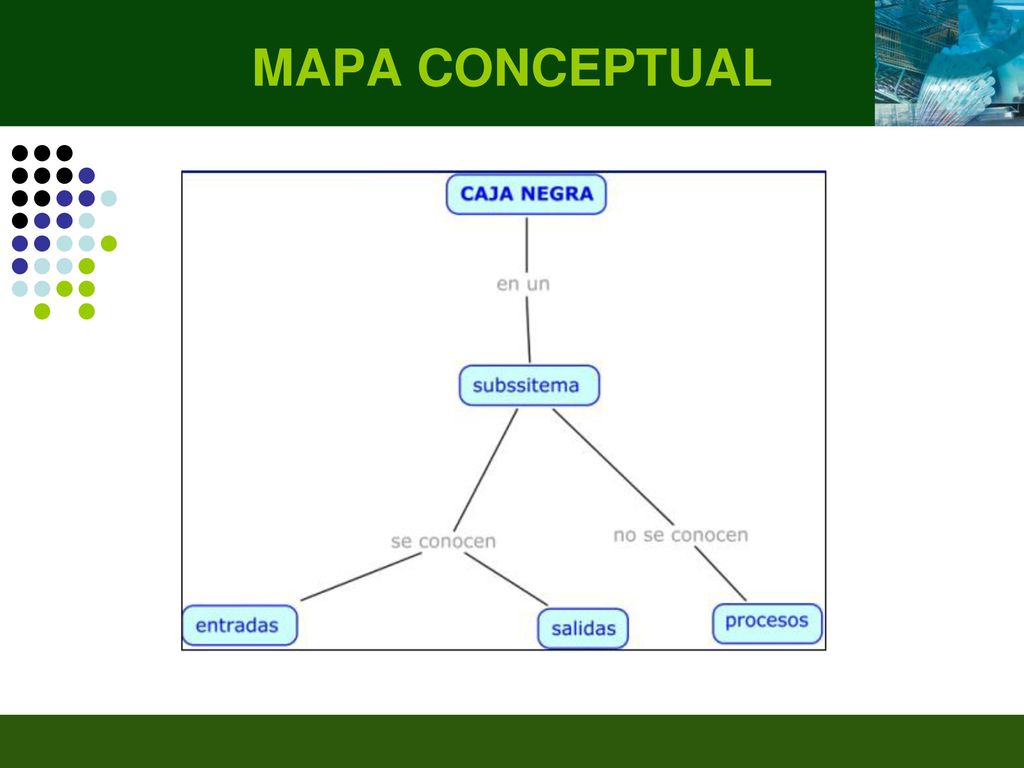 MAPA CONCEPTUAL

CAJA NEGRA

en un

subssitema

se conocen

no se conocen

entradas

salidas

procesos